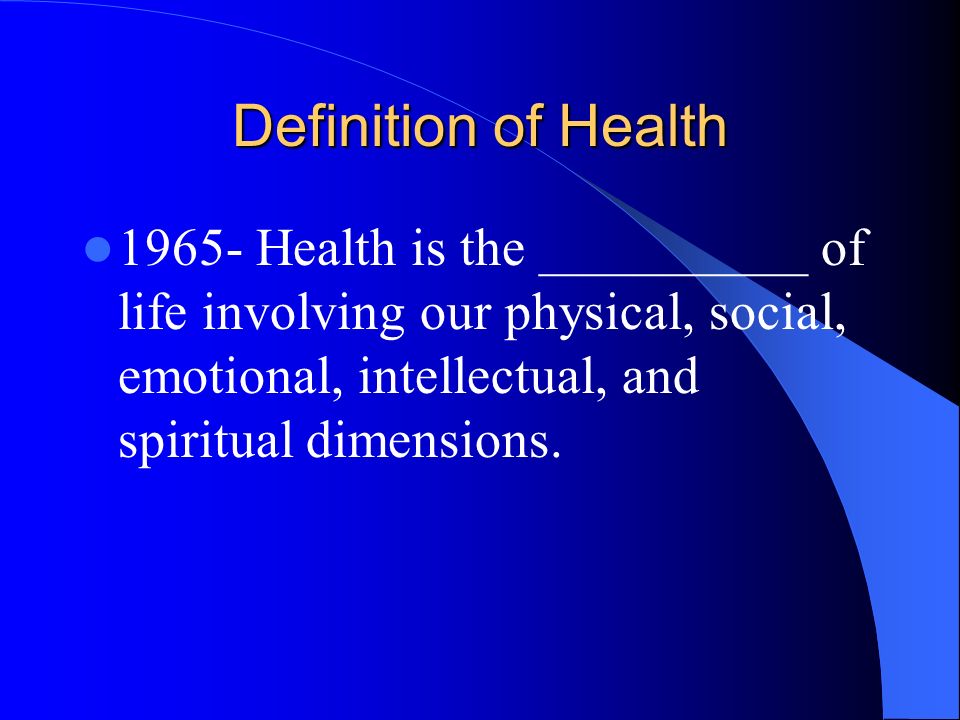 Definition of Health

1965- Health is the __________ of life involving our physical, social, emotional, intellectual, and spiritual dimensions.